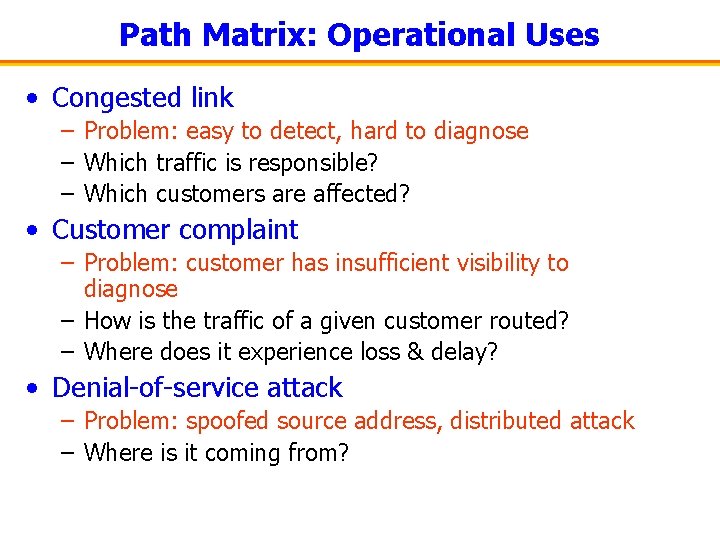 Path Matrix: Operational Uses

• Congested link
  – Problem: easy to detect, hard to diagnose
  – Which traffic is responsible?
  – Which customers are affected?
• Customer complaint
  – Problem: customer has insufficient visibility to diagnose
  – How is the traffic of a given customer routed?
  – Where does it experience loss & delay?
• Denial-of-service attack
  – Problem: spoofed source address, distributed attack
  – Where is it coming from?